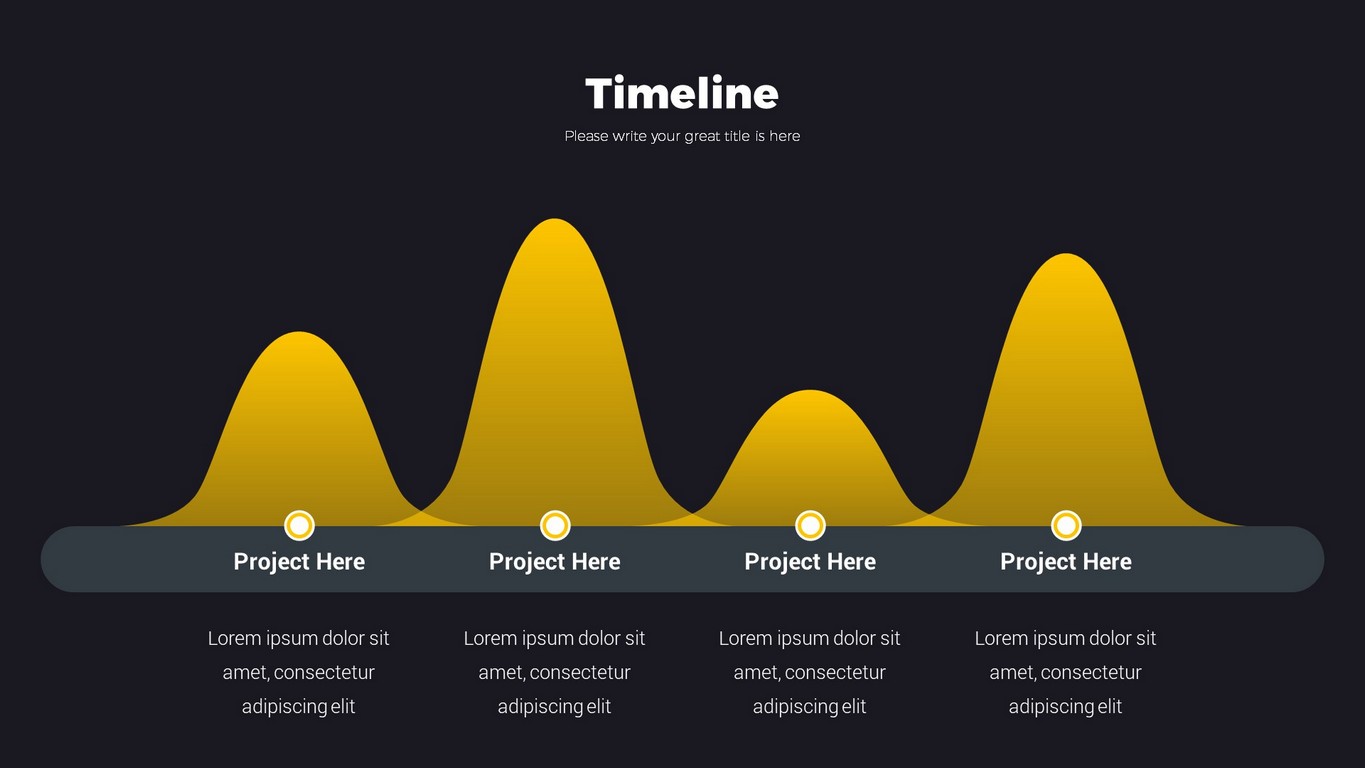 Timeline

Please write your great title is here

Project Here

Lorem ipsum dolor sit amet, consectetur adipiscing elit

Project Here

Lorem ipsum dolor sit amet, consectetur adipiscing elit

Project Here

Lorem ipsum dolor sit amet, consectetur adipiscing elit

Project Here

Lorem ipsum dolor sit amet, consectetur adipiscing elit